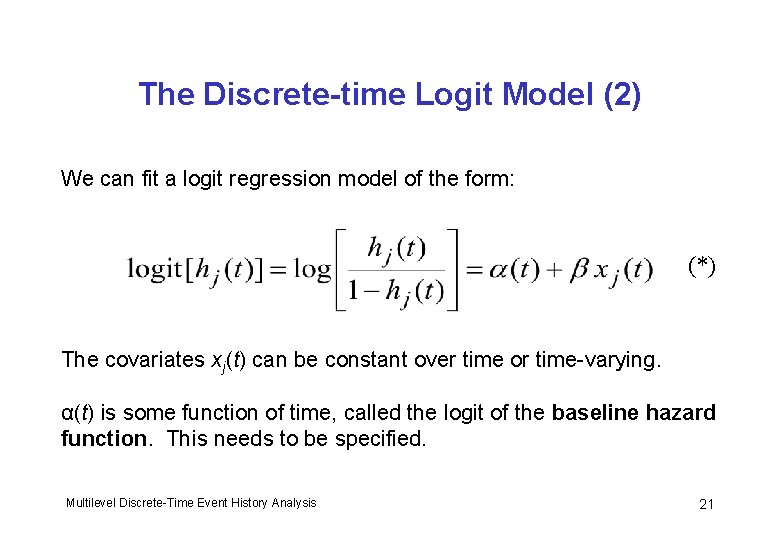 The Discrete-time Logit Model (2)

We can fit a logit regression model of the form:

$\text{logit}[h_j(t)] = \log\left[\frac{h_j(t)}{1-h_j(t)}\right] = \alpha(t) + \beta x_j(t)$ (*)

The covariates $x_j(t)$ can be constant over time or time-varying.

$\alpha(t)$ is some function of time, called the logit of the **baseline hazard function**. This needs to be specified.

Multilevel Discrete-Time Event History Analysis

21